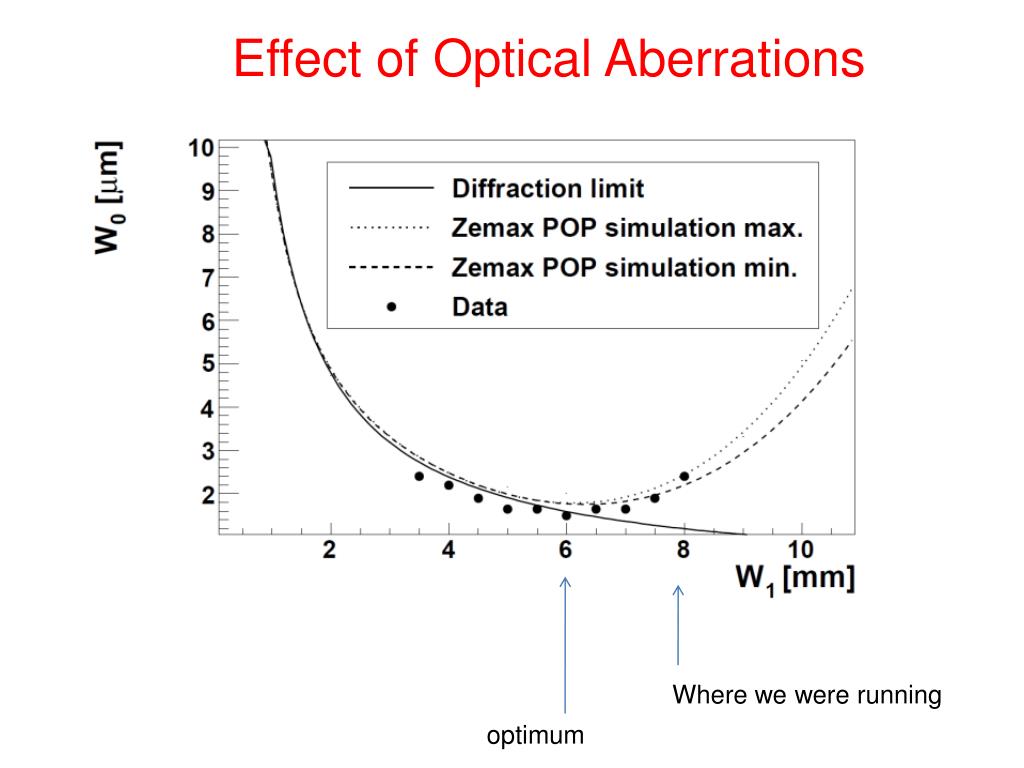 Effect of Optical Aberrations

$W_0$ [$\mu$m]

10
9
8
7
6
5
4
3
2

Diffraction limit
Zemax POP simulation max.
Zemax POP simulation min.
Data

2
4
6
8
10

$W_1$ [mm]

Where we were running

optimum